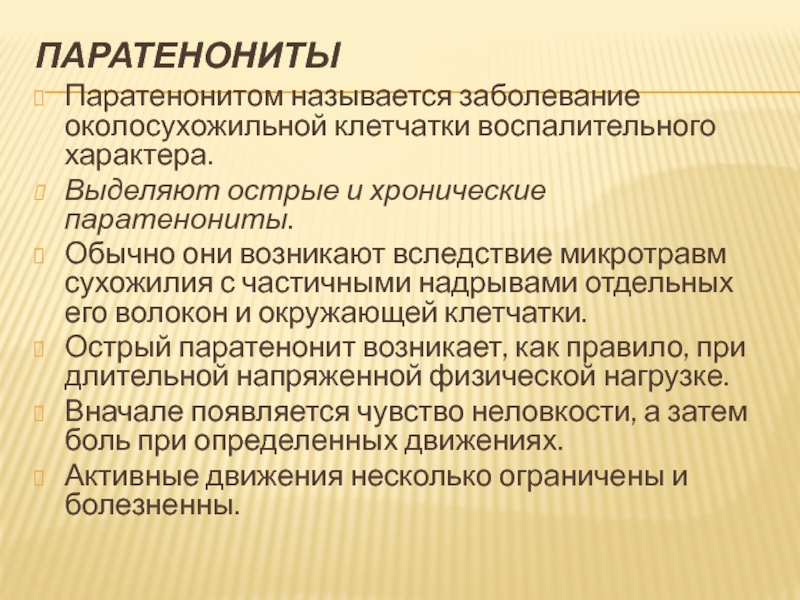 ПАРАТЕНОНИТЫ

Паратенонитом называется заболевание околосухожильной клетчатки воспалительного характера.

Выделяют острые и хронические паратенониты.

Обычно они возникают вследствие микротравм сухожилия с частичными надрывами отдельных его волокон и окружающей клетчатки.

Острый паратенонит возникает, как правило, при длительной напряженной физической нагрузке.

Вначале появляется чувство неловкости, а затем боль при определенных движениях.

Активные движения несколько ограничены и болезненны.